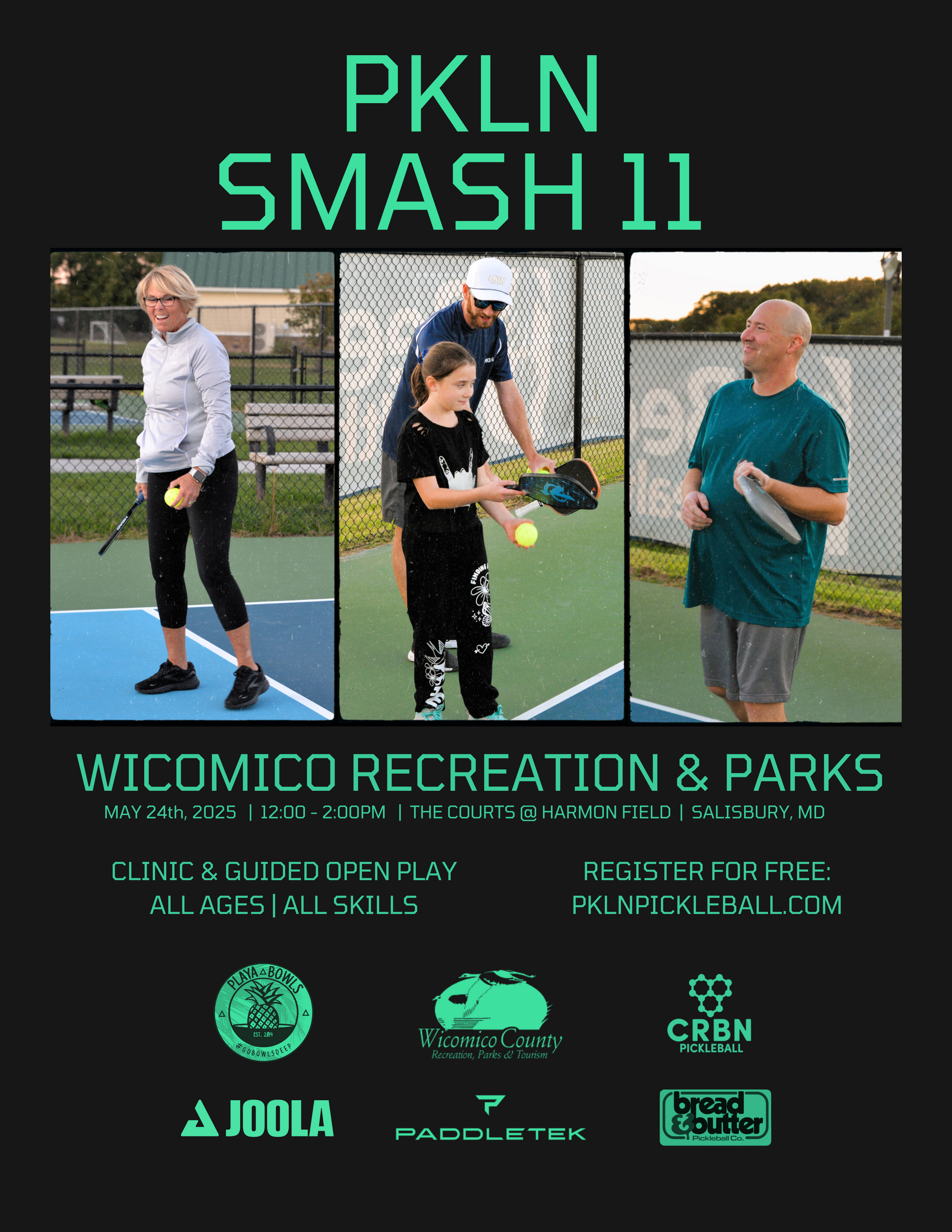 PKLN
SMASH 11

PKLN

WICOMICO RECREATION & PARKS
MAY 24th, 2025 | 12:00 - 2:00PM | THE COURTS @ HARMON FIELD | SALISBURY, MD

CLINIC & GUIDED OPEN PLAY
ALL AGES | ALL SKILLS

REGISTER FOR FREE:
PKLNPICKLEBALL.COM

PLAYA BOWLS
EST. 2014
#GOBOWLSDEEP

Wicomico County
Recreation, Parks & Tourism

CRBN
PICKLEBALL

JOOLA

PADDLETEK

bread & butter
Pickleball Co.